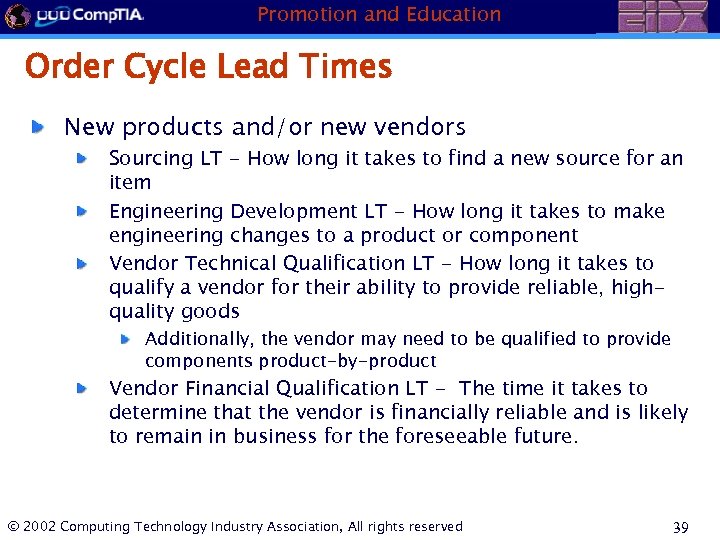 CompTIA
Promotion and Education
EIDX

Order Cycle Lead Times

New products and/or new vendors

Sourcing LT - How long it takes to find a new source for an item

Engineering Development LT - How long it takes to make engineering changes to a product or component

Vendor Technical Qualification LT - How long it takes to qualify a vendor for their ability to provide reliable, high-quality goods

Additionally, the vendor may need to be qualified to provide components product-by-product

Vendor Financial Qualification LT - The time it takes to determine that the vendor is financially reliable and is likely to remain in business for the foreseeable future.

© 2002 Computing Technology Industry Association, All rights reserved

39